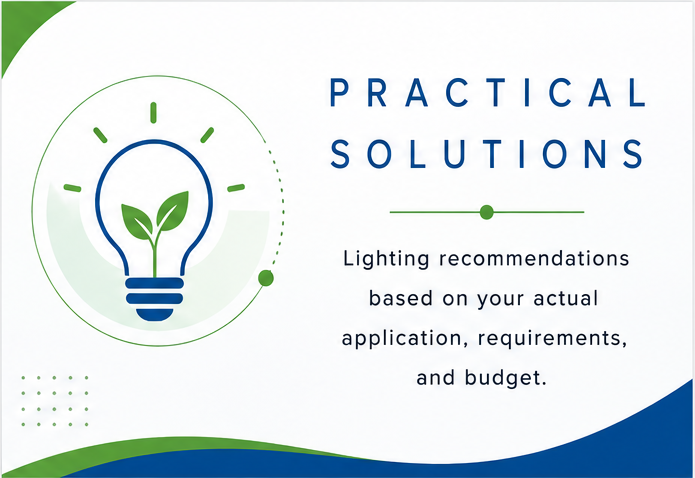 PRACTICAL SOLUTIONS

Lighting recommendations based on your actual application, requirements, and budget.